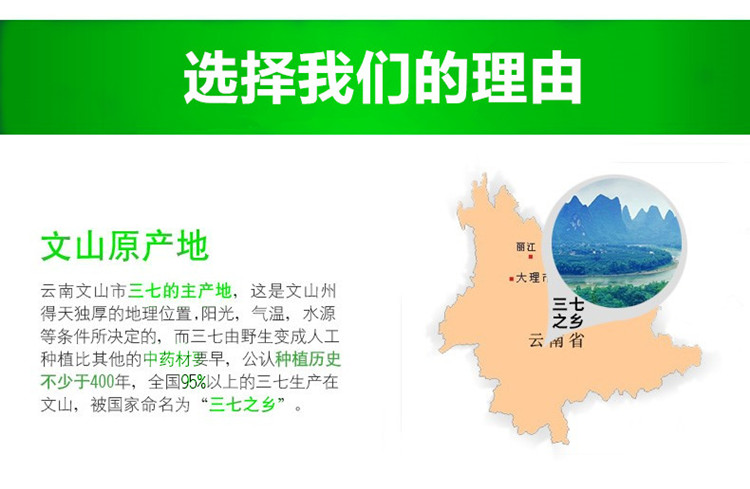 选择我们的理由

文山原产地

云南文山市三七的主产地，这是文山州得天独厚的地理位置,阳光，气温，水源等条件所决定的，而三七由野生变成人工种植比其他的中药材要早，公认种植历史不少于400年，全国95%以上的三七生产在文山，被国家命名为“三七之乡”。

丽江

大理市

三七之乡

云南省